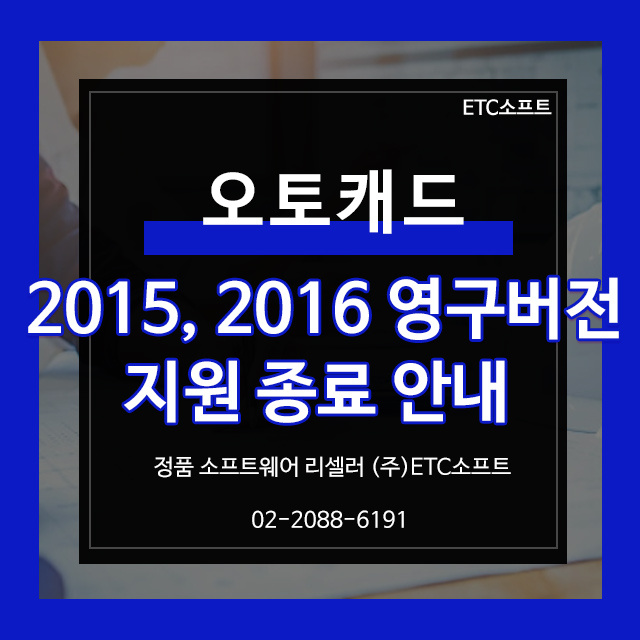 ETC소프트

오토캐드

2015, 2016 영구버전 지원 종료 안내

정품 소프트웨어 리셀러 (주)ETC소프트

02-2088-6191